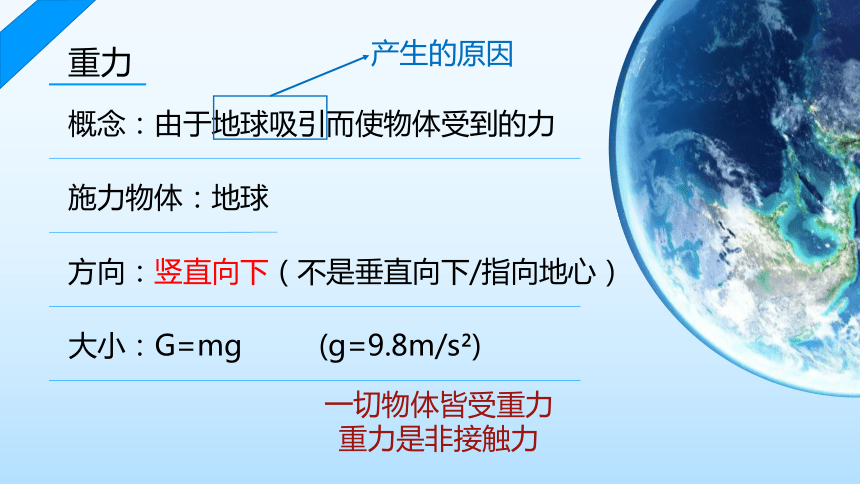 重力

产生的原因

概念：由于地球吸引而使物体受到的力

施力物体：地球

方向：竖直向下（不是垂直向下/指向地心）

大小：$G=mg$ （$g=9.8m/s^2$）

一切物体皆受重力
重力是非接触力